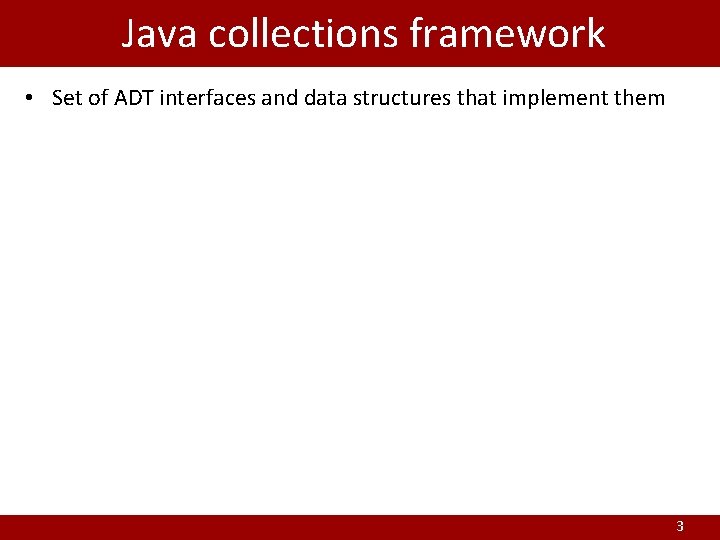 Java collections framework

• Set of ADT interfaces and data structures that implement them

3